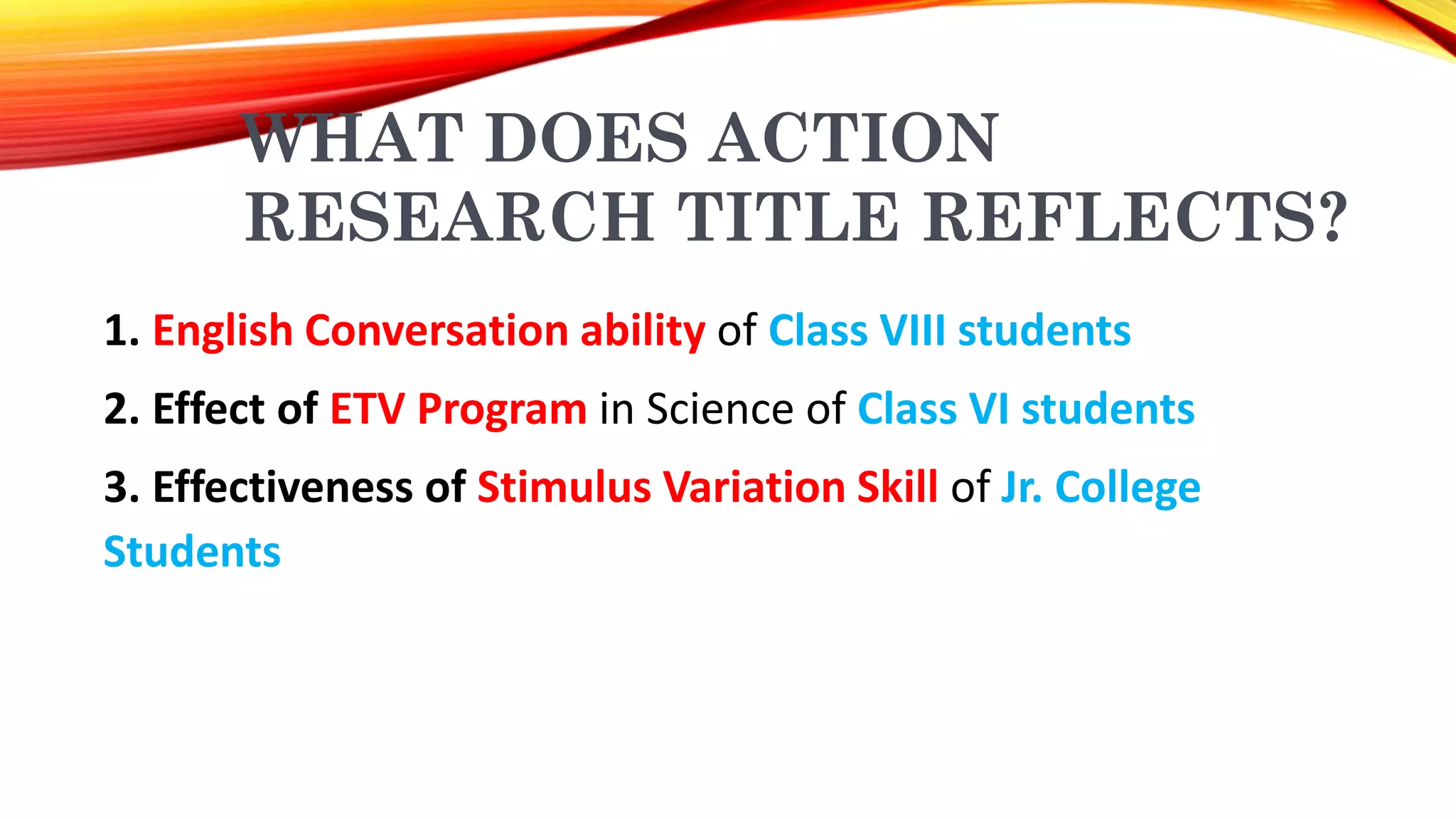 WHAT DOES ACTION RESEARCH TITLE REFLECTS?

1. English Conversation ability of Class VIII students

2. Effect of ETV Program in Science of Class VI students

3. Effectiveness of Stimulus Variation Skill of Jr. College Students